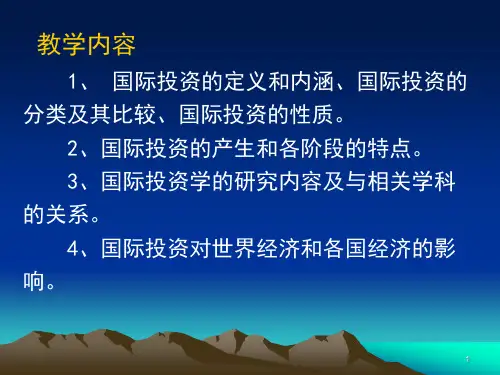 教学内容

1、 国际投资的定义和内涵、国际投资的分类及其比较、国际投资的性质。

2、国际投资的产生和各阶段的特点。

3、国际投资学的研究内容及与相关学科的关系。

4、国际投资对世界经济和各国经济的影响。

1